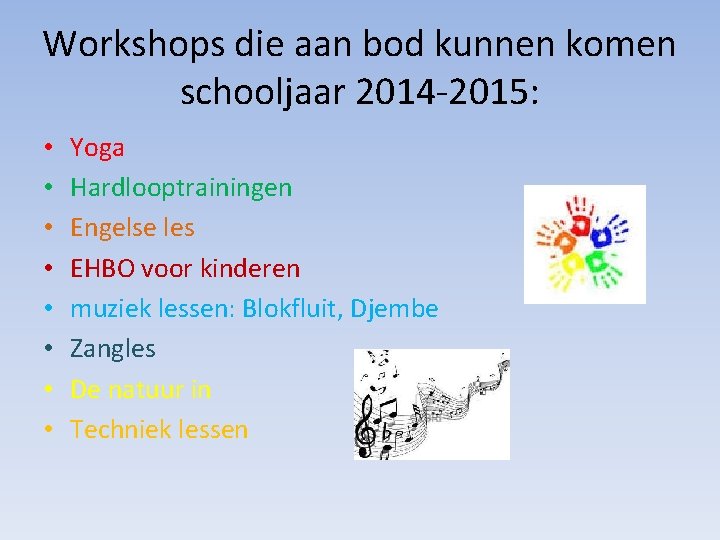 Workshops die aan bod kunnen komen schooljaar 2014-2015:

• Yoga
• Hardlooptrainingen
• Engelse les
• EHBO voor kinderen
• muziek lessen: Blokfluit, Djembe
• Zangles
• De natuur in
• Techniek lessen